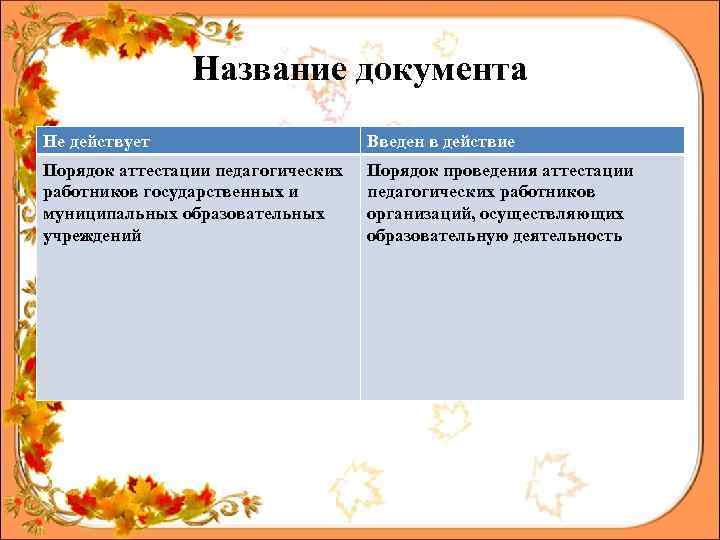 Название документа

| Не действует | Введен в действие |
|---|---|
| Порядок аттестации педагогических работников государственных и муниципальных образовательных учреждений | Порядок проведения аттестации педагогических работников организаций, осуществляющих образовательную деятельность |